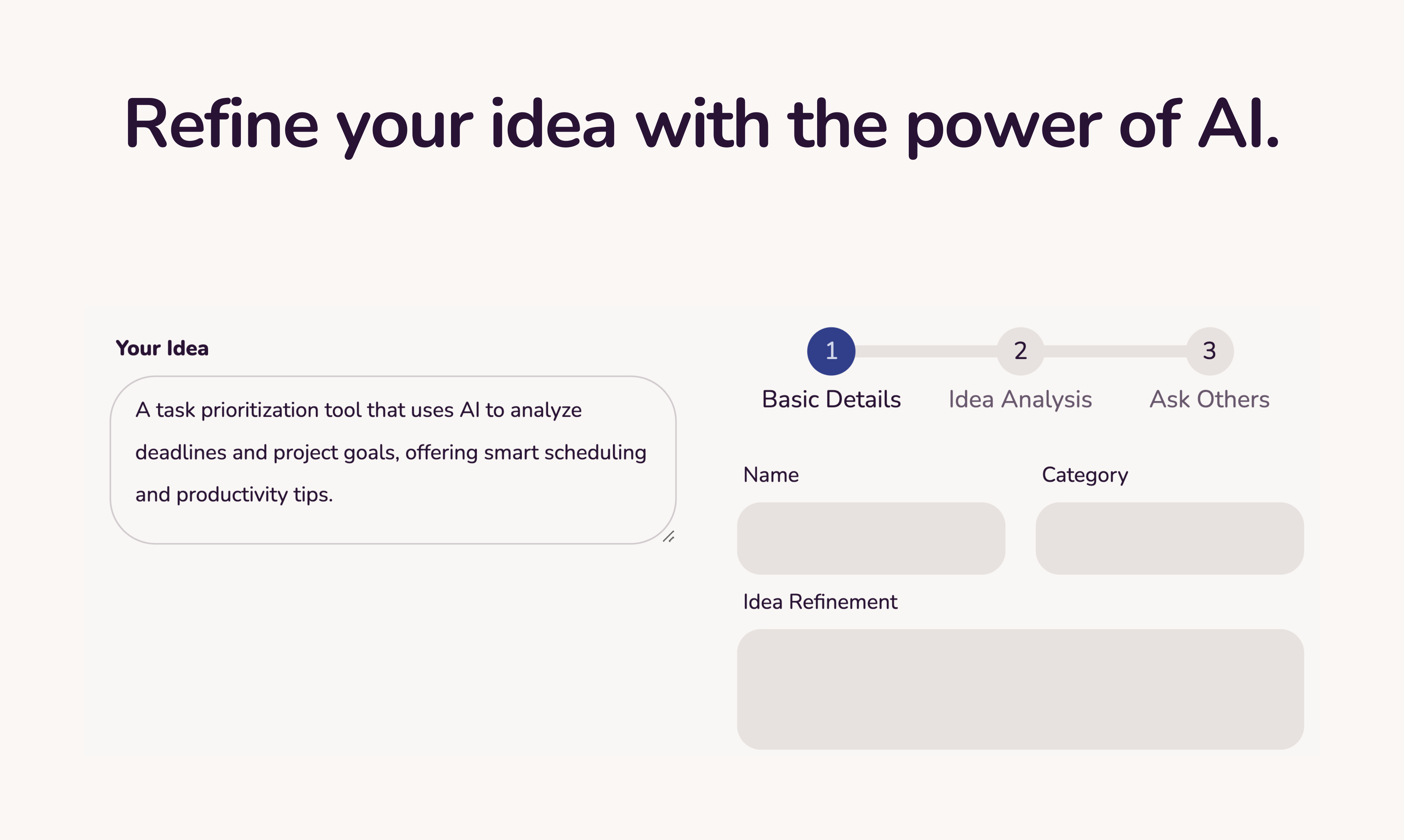 Refine your idea with the power of AI.

Your Idea

A task prioritization tool that uses AI to analyze deadlines and project goals, offering smart scheduling and productivity tips.

1
Basic Details

2
Idea Analysis

3
Ask Others

Name

Category

Idea Refinement